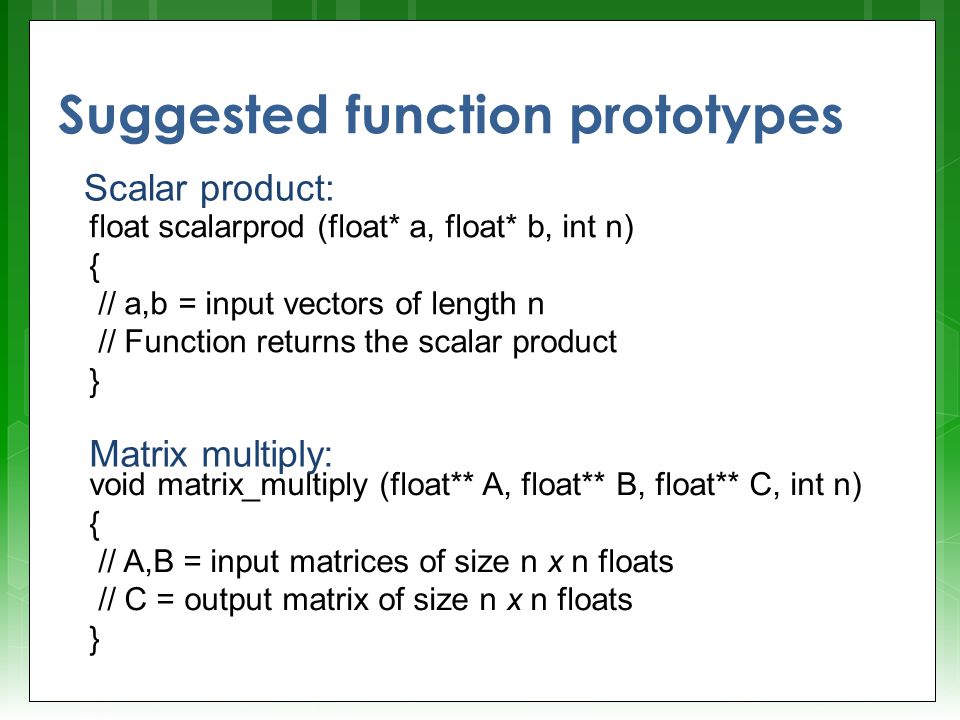 Suggested function prototypes

Scalar product:
float scalarprod (float* a, float* b, int n)
{
// a,b = input vectors of length n
// Function returns the scalar product
}

Matrix multiply:
void matrix_multiply (float** A, float** B, float** C, int n)
{
// A,B = input matrices of size n x n floats
// C = output matrix of size n x n floats
}